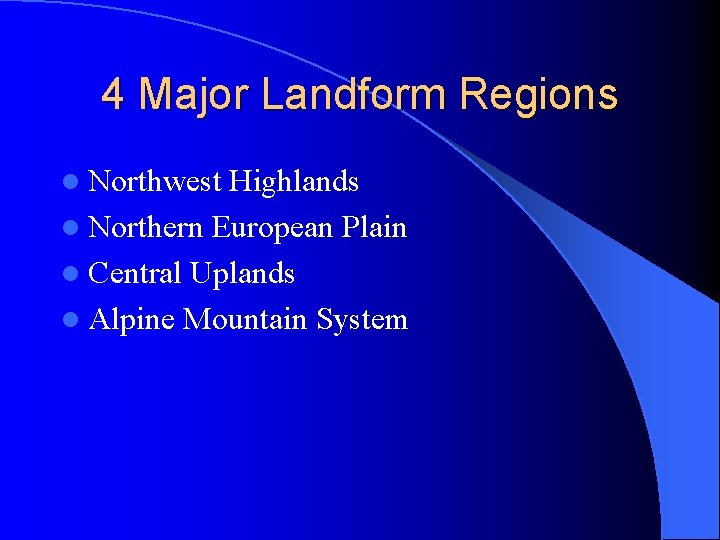 4 Major Landform Regions

- Northwest Highlands
- Northern European Plain
- Central Uplands
- Alpine Mountain System